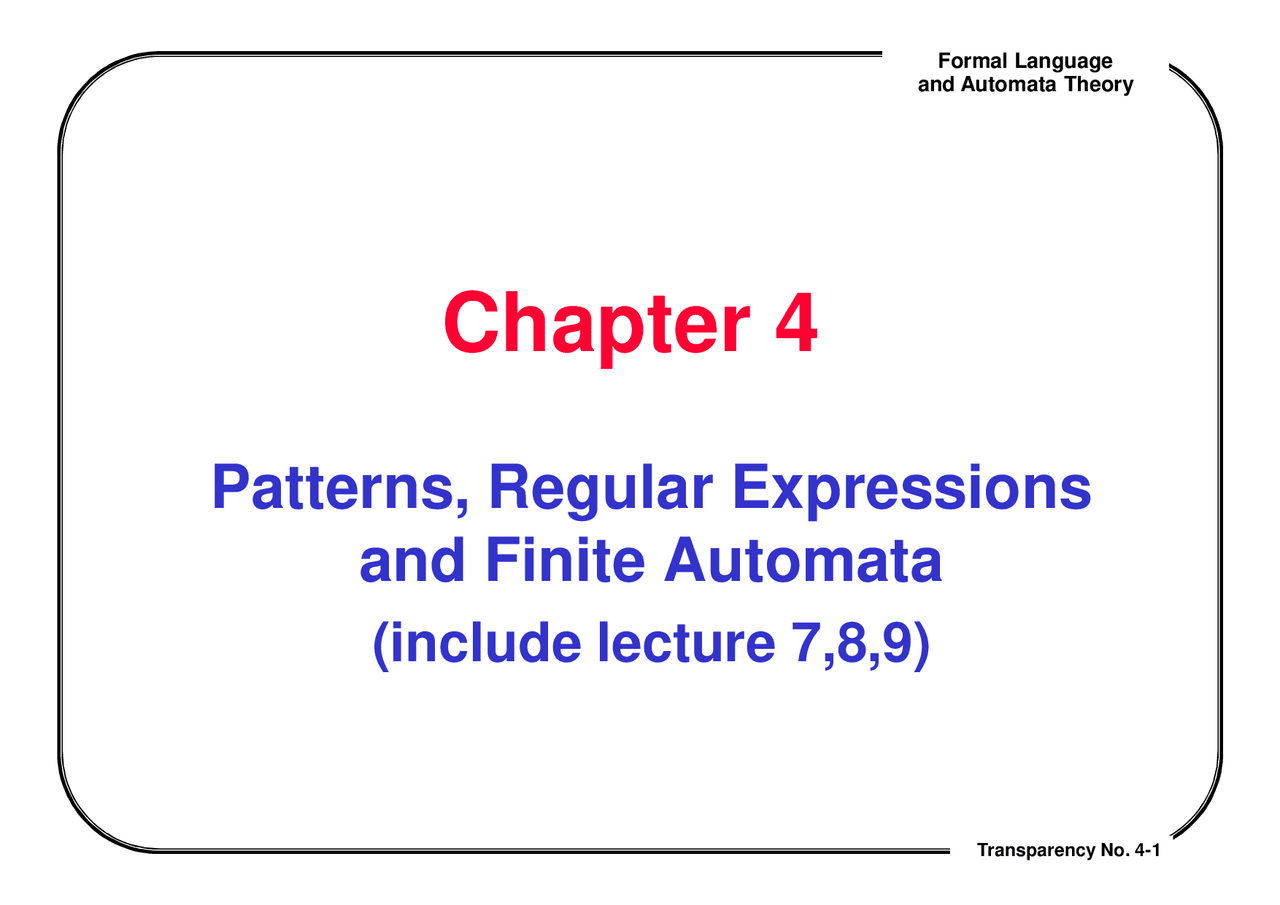 Formal Language
and Automata Theory

Chapter 4

Patterns, Regular Expressions
and Finite Automata
(include lecture 7,8,9)

Transparency No. 4-1